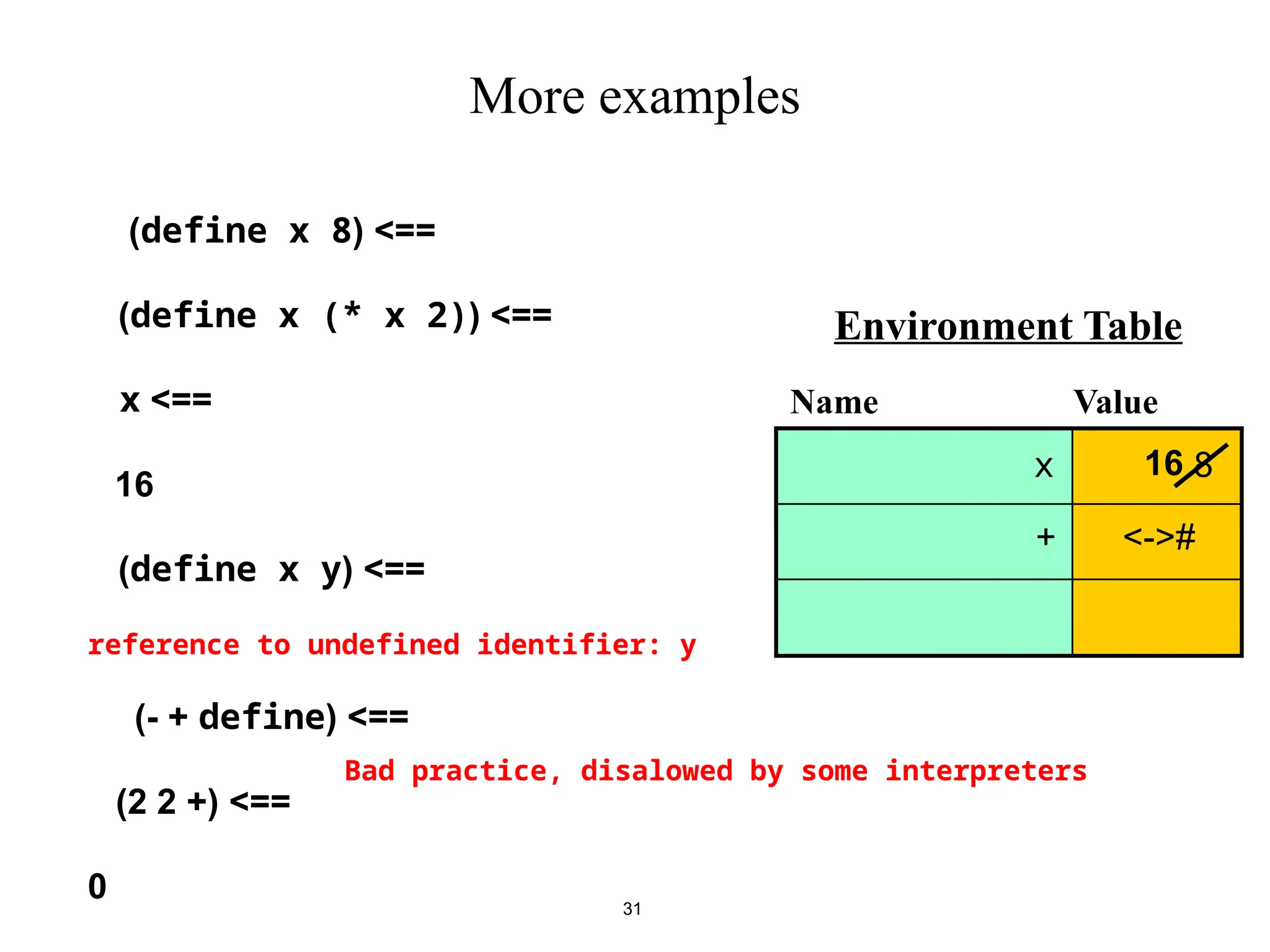 More examples

(define x 8) <==

(define x (* x 2)) <==

x <==

16

(define x y) <==

reference to undefined identifier: y

(- + define) <==

Bad practice, disalowed by some interpreters

(2 2 +) <==

0

Environment Table

| Name | Value |
|---|---|
| x | 16 8 |
| + | <->#  |
| | |

31